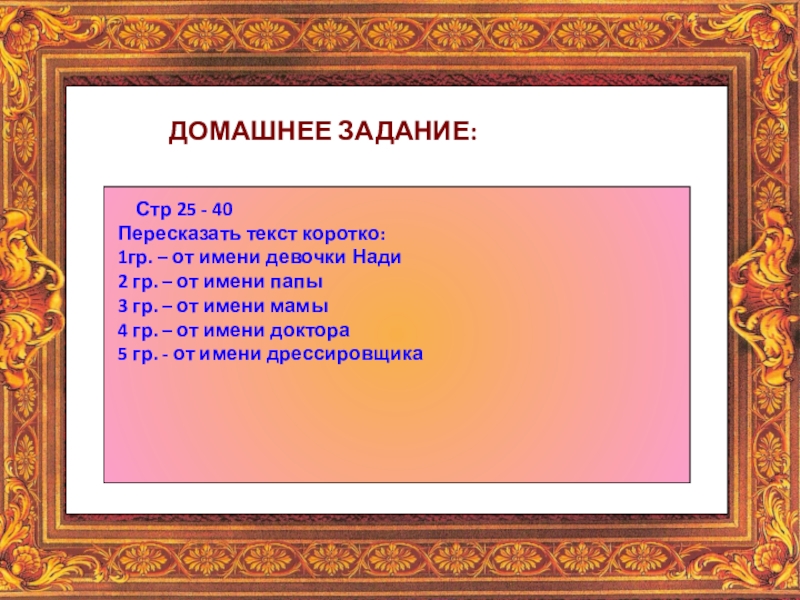 ДОМАШНЕЕ ЗАДАНИЕ:

Стр 25 - 40
Пересказать текст коротко:
1гр. – от имени девочки Нади
2 гр. – от имени папы
3 гр. – от имени мамы
4 гр. – от имени доктора
5 гр. - от имени дрессировщика